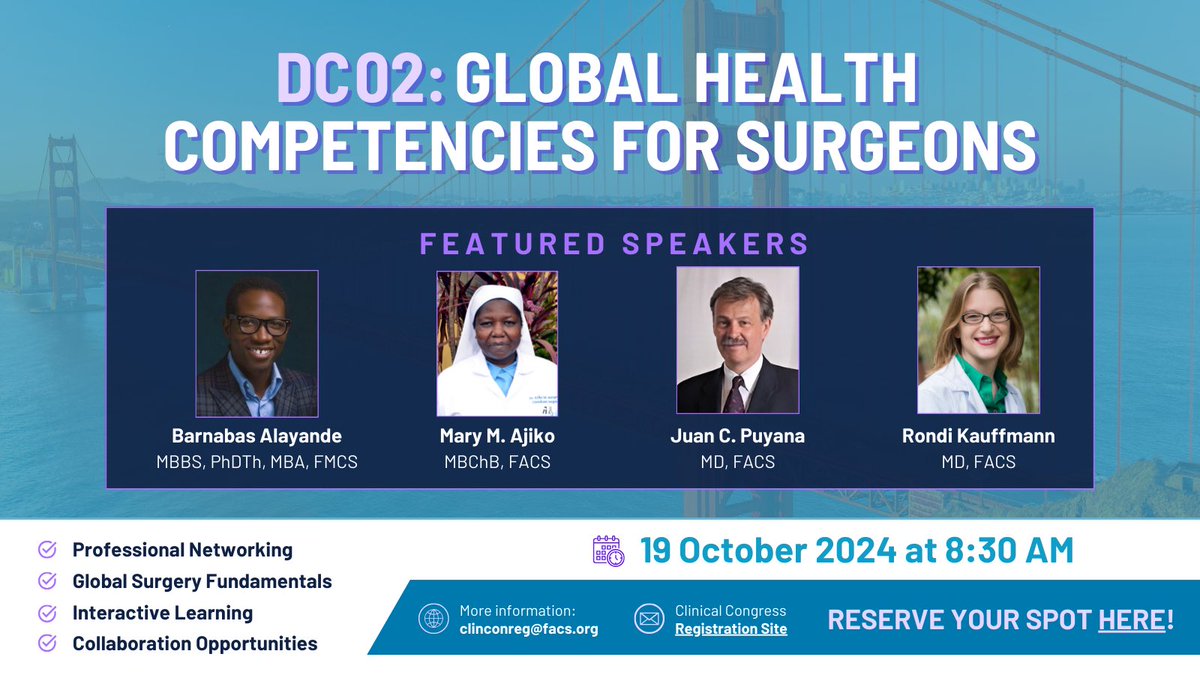 DC02: GLOBAL HEALTH COMPETENCIES FOR SURGEONS

FEATURED SPEAKERS

Barnabas Alayande
MBBS, PhDTh, MBA, FMCS

Mary M. Ajiko
MBChB, FACS

Juan C. Puyana
MD, FACS

Rondi Kauffmann
MD, FACS

Professional Networking
Global Surgery Fundamentals
Interactive Learning
Collaboration Opportunities

19 October 2024 at 8:30 AM

More information:
clinconreg@facs.org

Clinical Congress
Registration Site

RESERVE YOUR SPOT HERE!